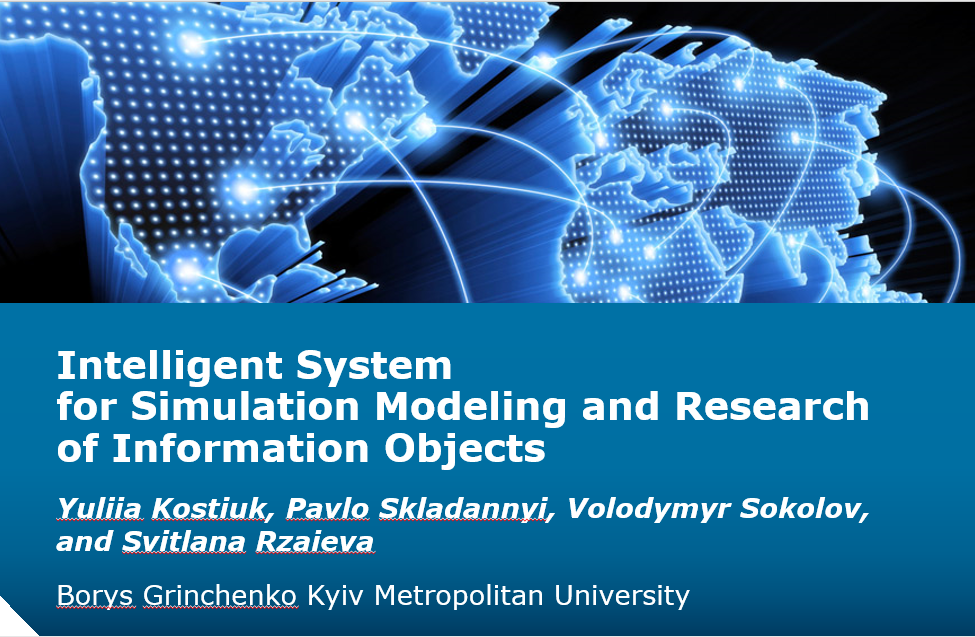 Intelligent System
for Simulation Modeling and Research
of Information Objects

Yuliia Kostiuk, Pavlo Skladannyi, Volodymyr Sokolov, and Svitlana Rzaieva

Borys Grinchenko Kyiv Metropolitan University